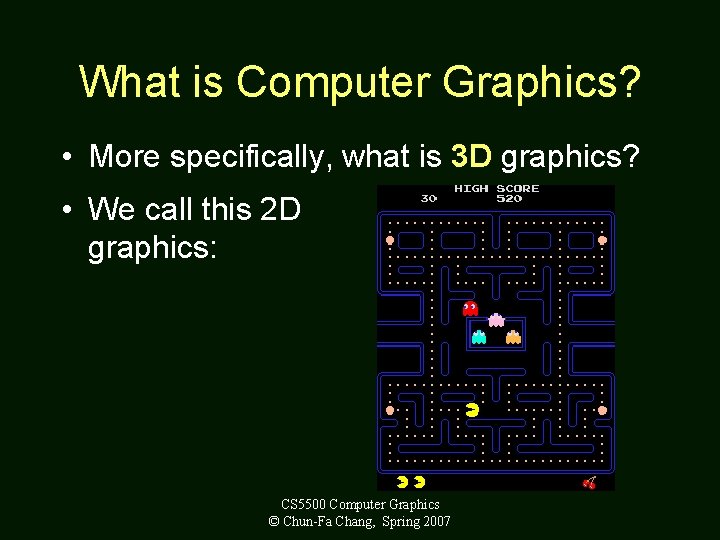 What is Computer Graphics?

• More specifically, what is 3D graphics?

• We call this 2D graphics:

HIGH SCORE
30 520

CS5500 Computer Graphics
© Chun-Fa Chang, Spring 2007